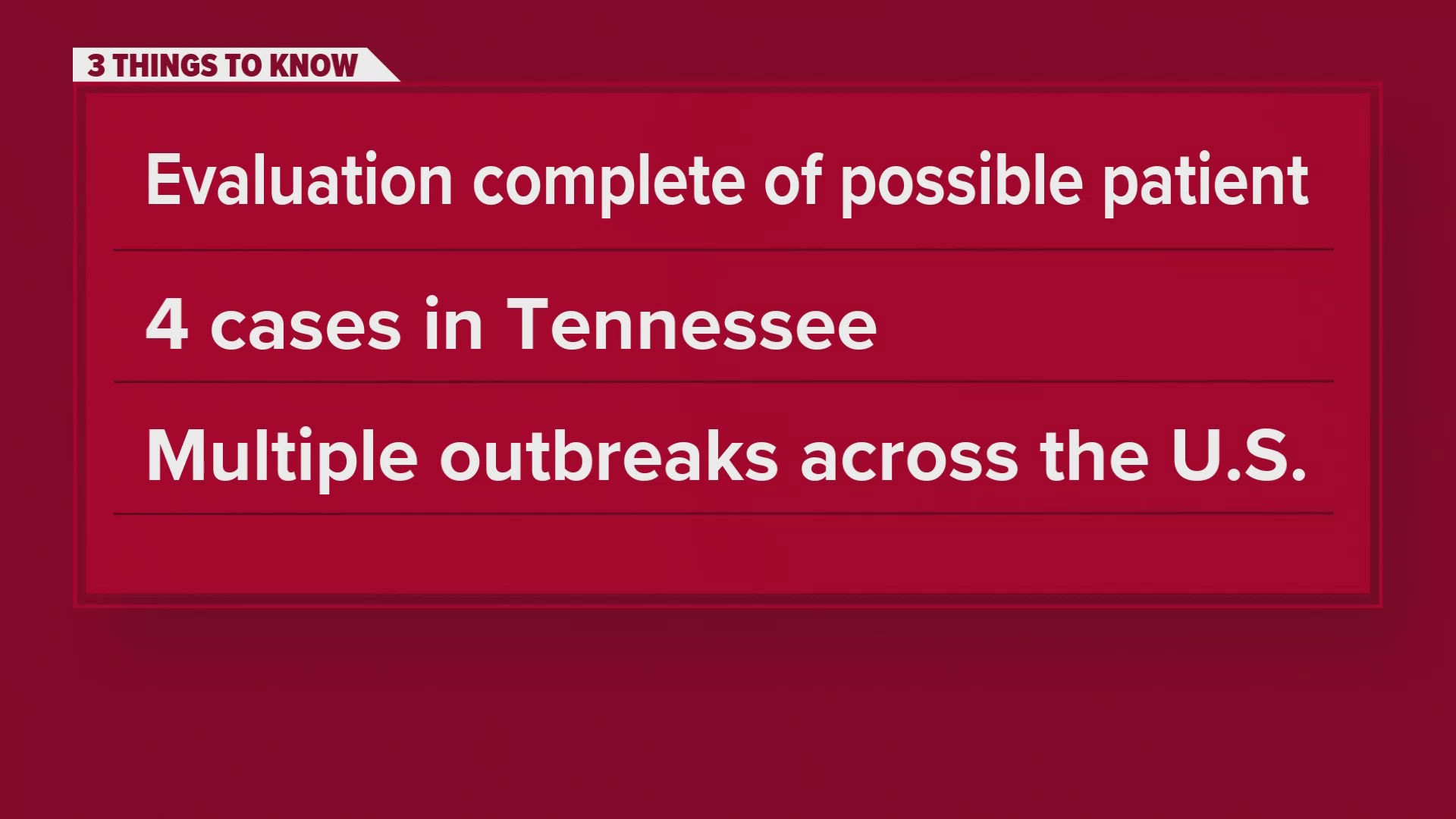 3 THINGS TO KNOW

Evaluation complete of possible patient

4 cases in Tennessee

Multiple outbreaks across the U.S.